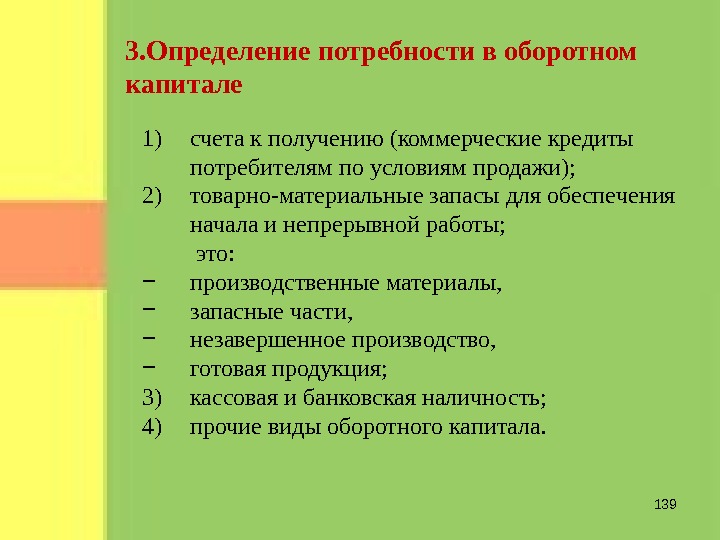 3.Определение потребности в оборотном капитале

1) счета к получению (коммерческие кредиты потребителям по условиям продажи);
2) товарно-материальные запасы для обеспечения начала и непрерывной работы;
это:
− производственные материалы,
− запасные части,
− незавершенное производство,
− готовая продукция;
3) кассовая и банковская наличность;
4) прочие виды оборотного капитала.

139